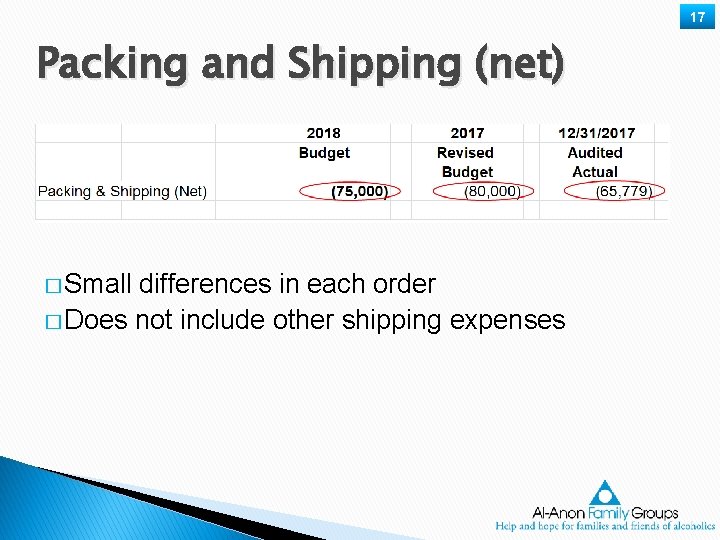 17

Packing and Shipping (net)

|  | 2018 Budget | 2017 Revised Budget | 12/31/2017 Audited Actual |
|---|---|---|---|
| Packing & Shipping (Net) | (75,000) | (80,000) | (65,779) |

☐ Small differences in each order
☐ Does not include other shipping expenses

Al-Anon Family Groups
Help and hope for families and friends of alcoholics